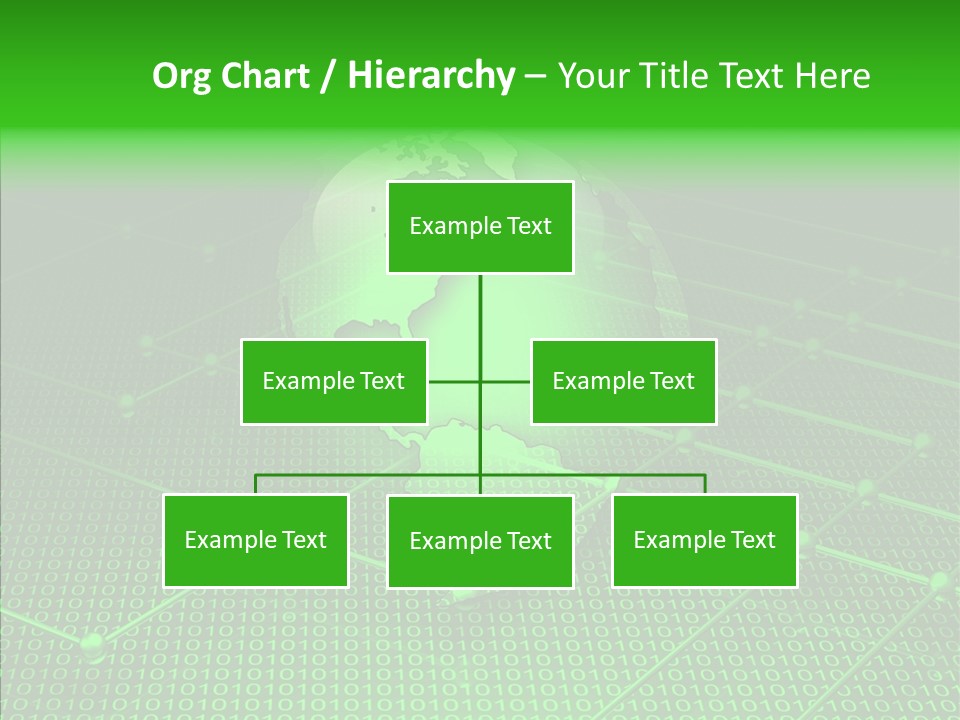 Org Chart / Hierarchy – Your Title Text Here

Example Text

Example Text

Example Text

Example Text

Example Text

Example Text